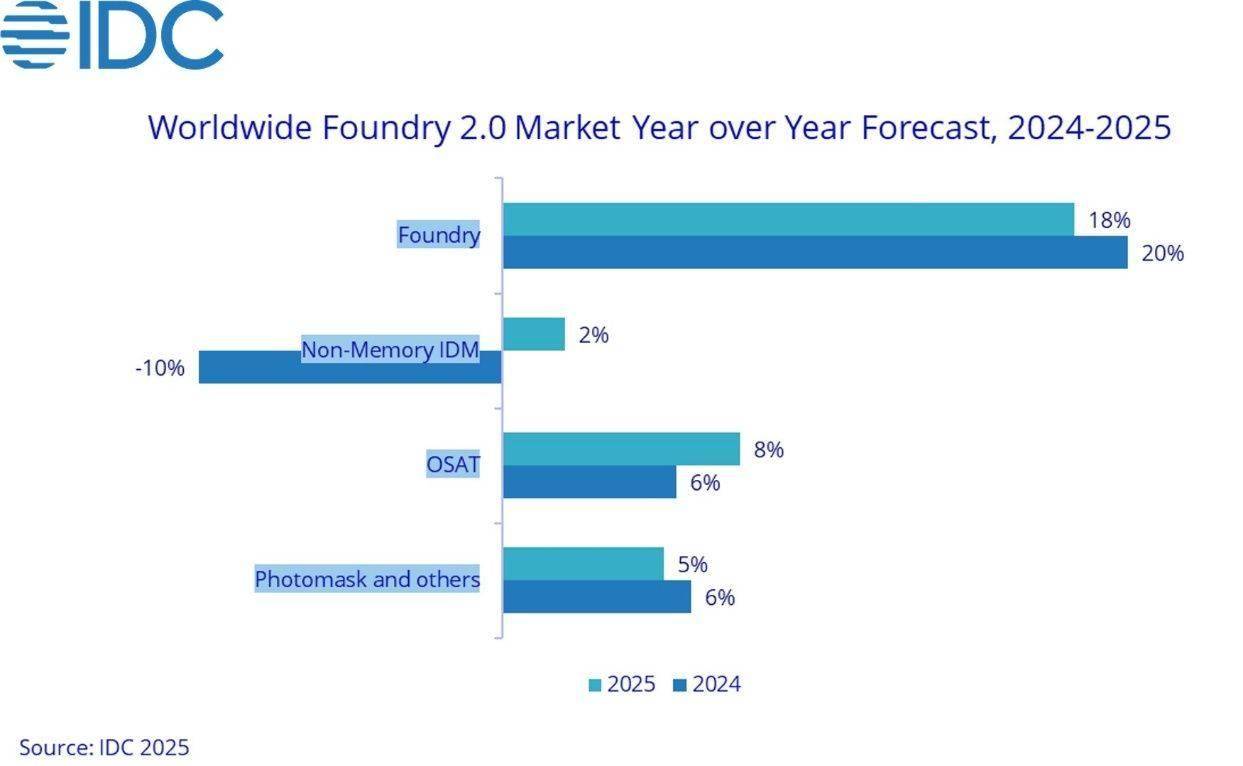 IDC

Worldwide Foundry 2.0 Market Year over Year Forecast, 2024-2025

Foundry
18%
20%

Non-Memory IDM
2%
-10%

OSAT
8%
6%

Photomask and others
5%
6%

2025 2024

Source: IDC 2025